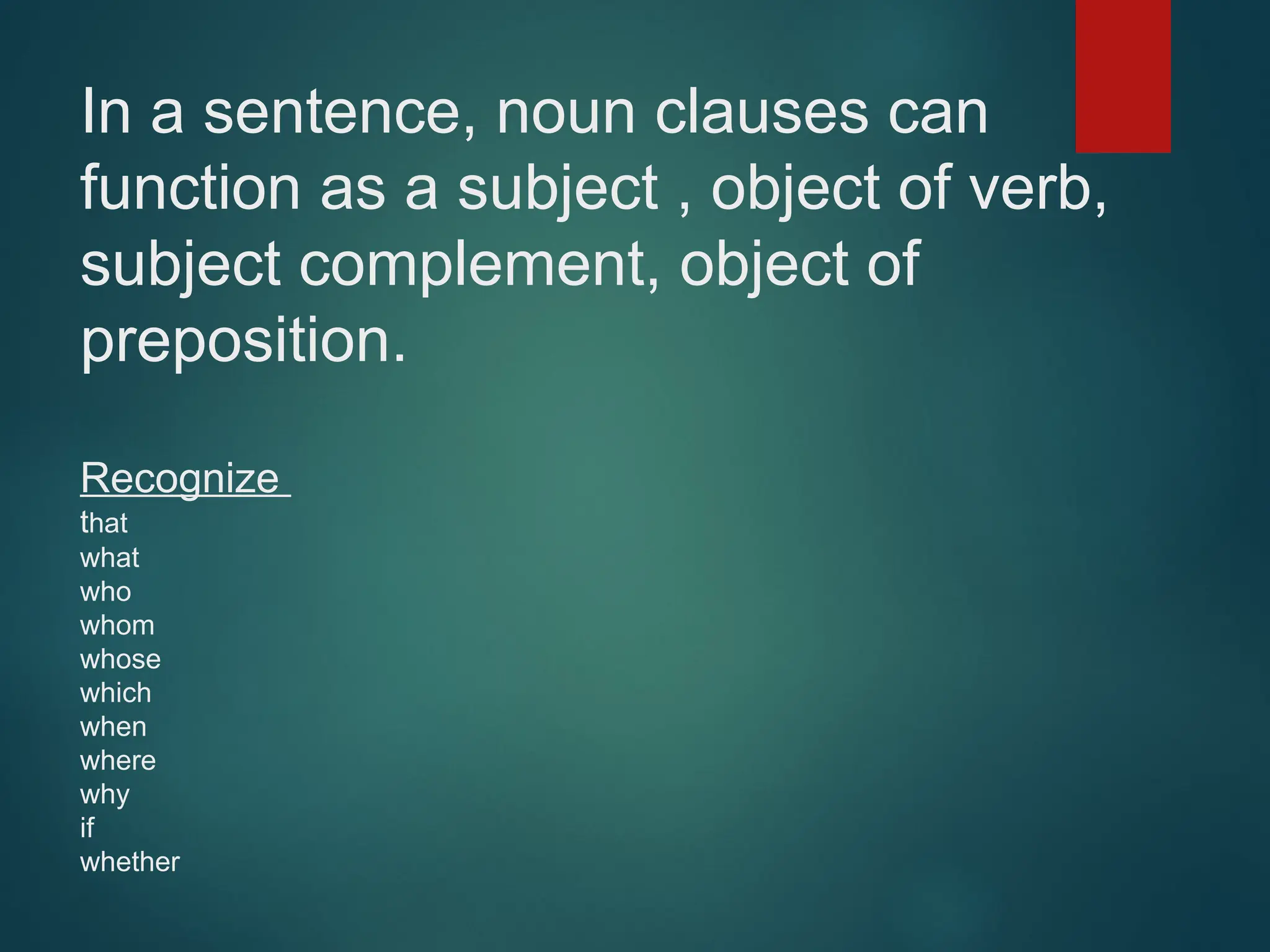 In a sentence, noun clauses can function as a subject , object of verb, subject complement, object of preposition.

Recognize

that
what
who
whom
whose
which
when
where
why
if
whether